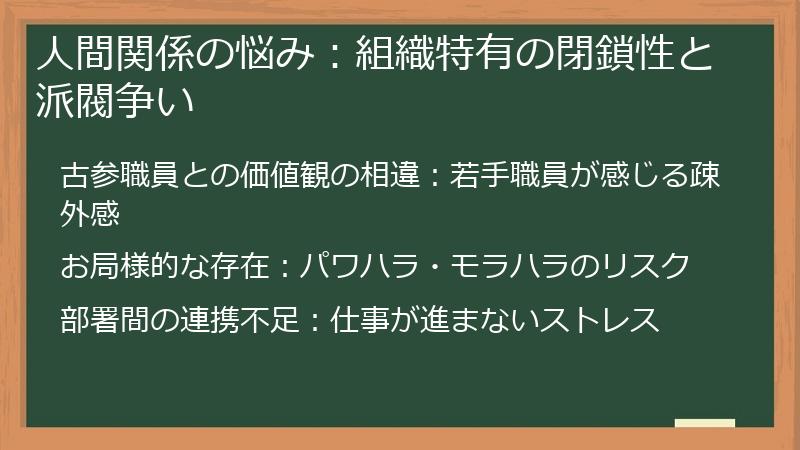 人間関係の悩み：組織特有の閉鎖性と派閥争い

古参職員との価値観の相違：若手職員が感じる疎外感

お局様的な存在：パワハラ・モラハラのリスク

部署間の連携不足：仕事が進まないストレス